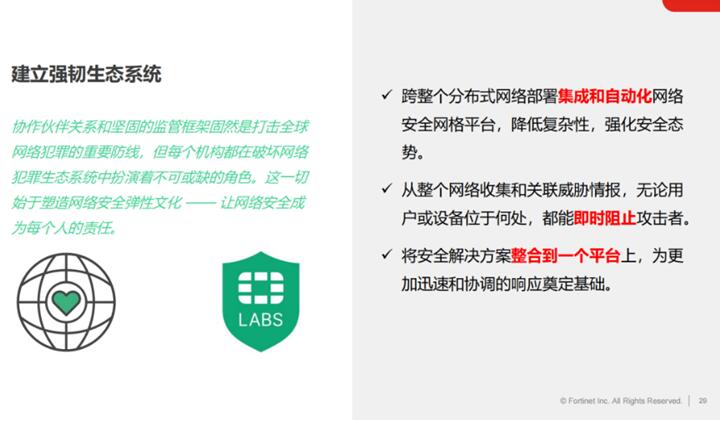 建立强韧生态系统

协作伙伴关系和坚固的监管框架固然是打击全球网络犯罪的重要防线，但每个机构都在破坏网络犯罪生态系统中扮演着不可或缺的角色。这一切始于塑造网络安全弹性文化 —— 让网络安全成为每个人的责任。

LABS

✓ 跨整个分布式网络部署集成和自动化网络安全网格平台，降低复杂性，强化安全态势。

✓ 从整个网络收集和关联威胁情报，无论用户或设备位于何处，都能即时阻止攻击者。

✓ 将安全解决方案整合到一个平台上，为更加迅速和协调的响应奠定基础。

© Fortinet Inc. All Rights Reserved. | 29